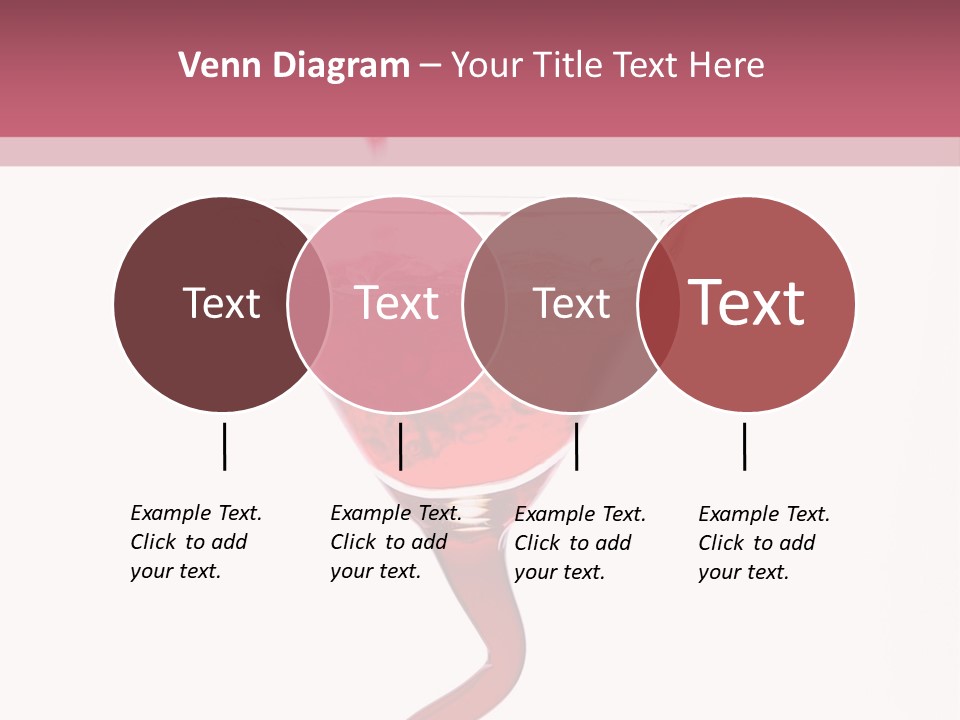 Venn Diagram – Your Title Text Here

Text

Text

Text

Text

Example Text. Click to add your text.

Example Text. Click to add your text.

Example Text. Click to add your text.

Example Text. Click to add your text.